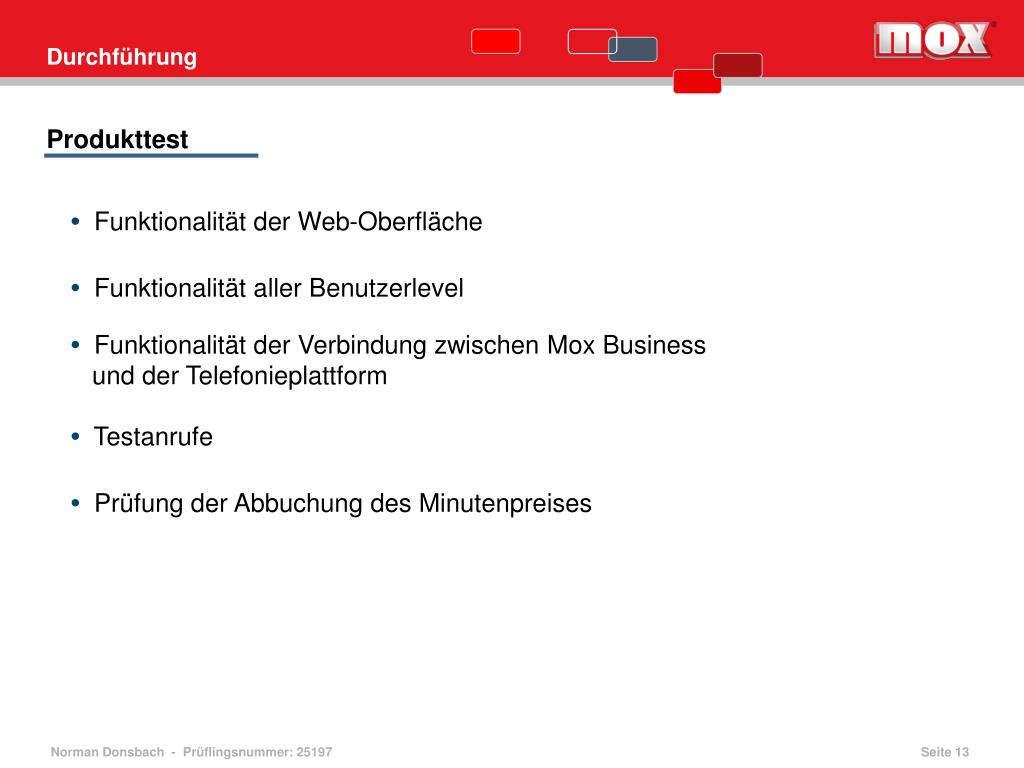 Durchführung

mox

Produkttest

• Funktionalität der Web-Oberfläche

• Funktionalität aller Benutzerlevel

• Funktionalität der Verbindung zwischen Mox Business und der Telefonieplattform

• Testanrufe

• Prüfung der Abbuchung des Minutenpreises

Norman Donsbach - Prüflingsnummer: 25197

Seite 13